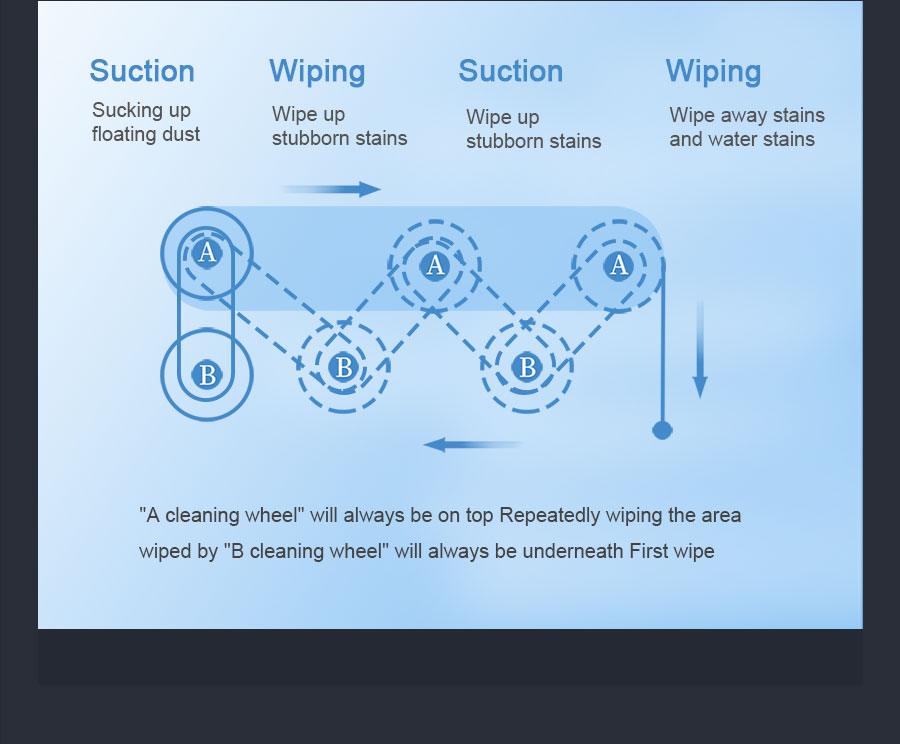 Suction
Sucking up floating dust

Wiping
Wipe up stubborn stains

Suction
Wipe up stubborn stains

Wiping
Wipe away stains and water stains

A
B
B
A
B
A

"A cleaning wheel" will always be on top Repeatedly wiping the area wiped by "B cleaning wheel" will always be underneath First wipe